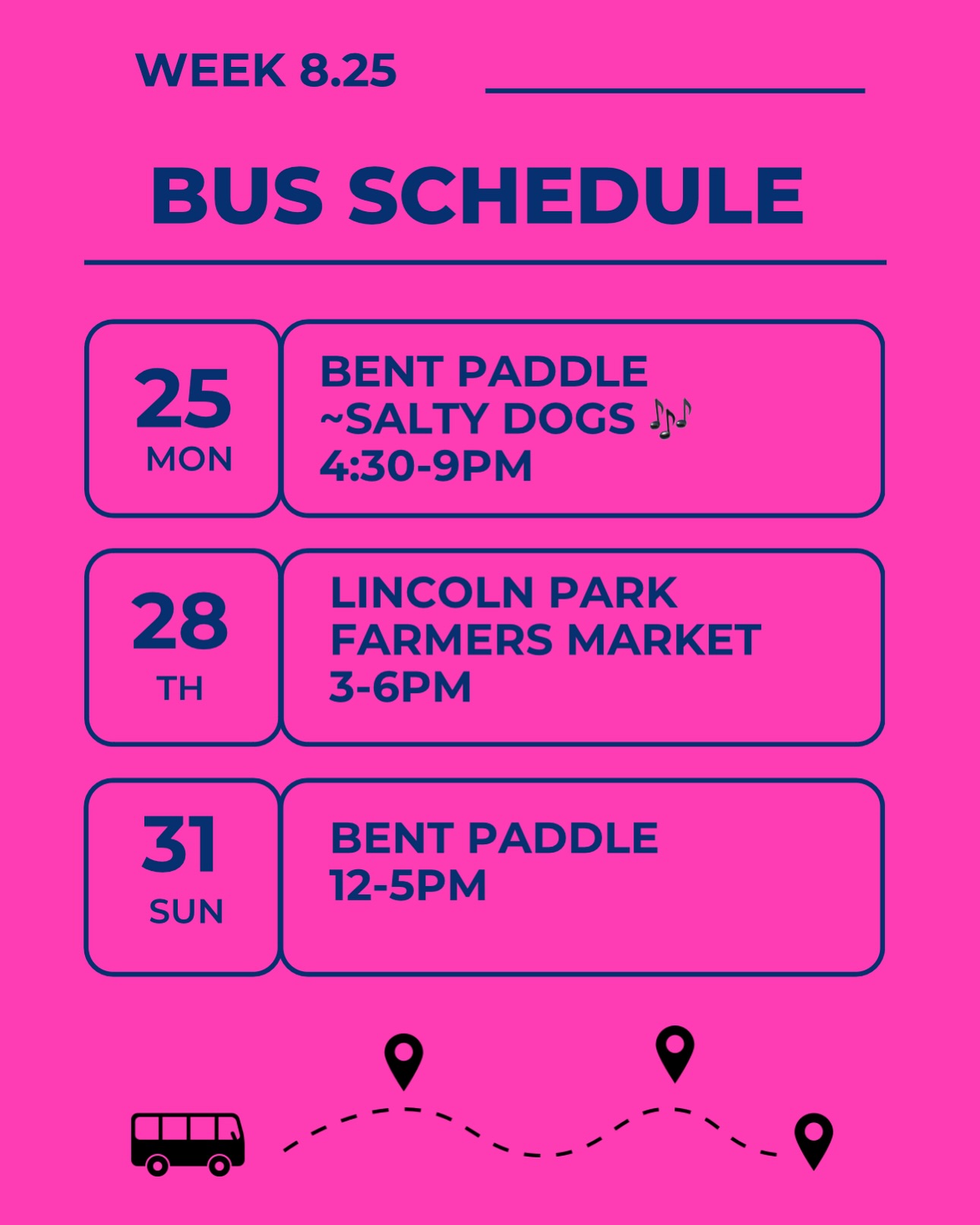 WEEK 8.25

BUS SCHEDULE

25
MON

BENT PADDLE
~SALTY DOGS 🎶
4:30-9PM

28
TH

LINCOLN PARK
FARMERS MARKET
3-6PM

31
SUN

BENT PADDLE
12-5PM